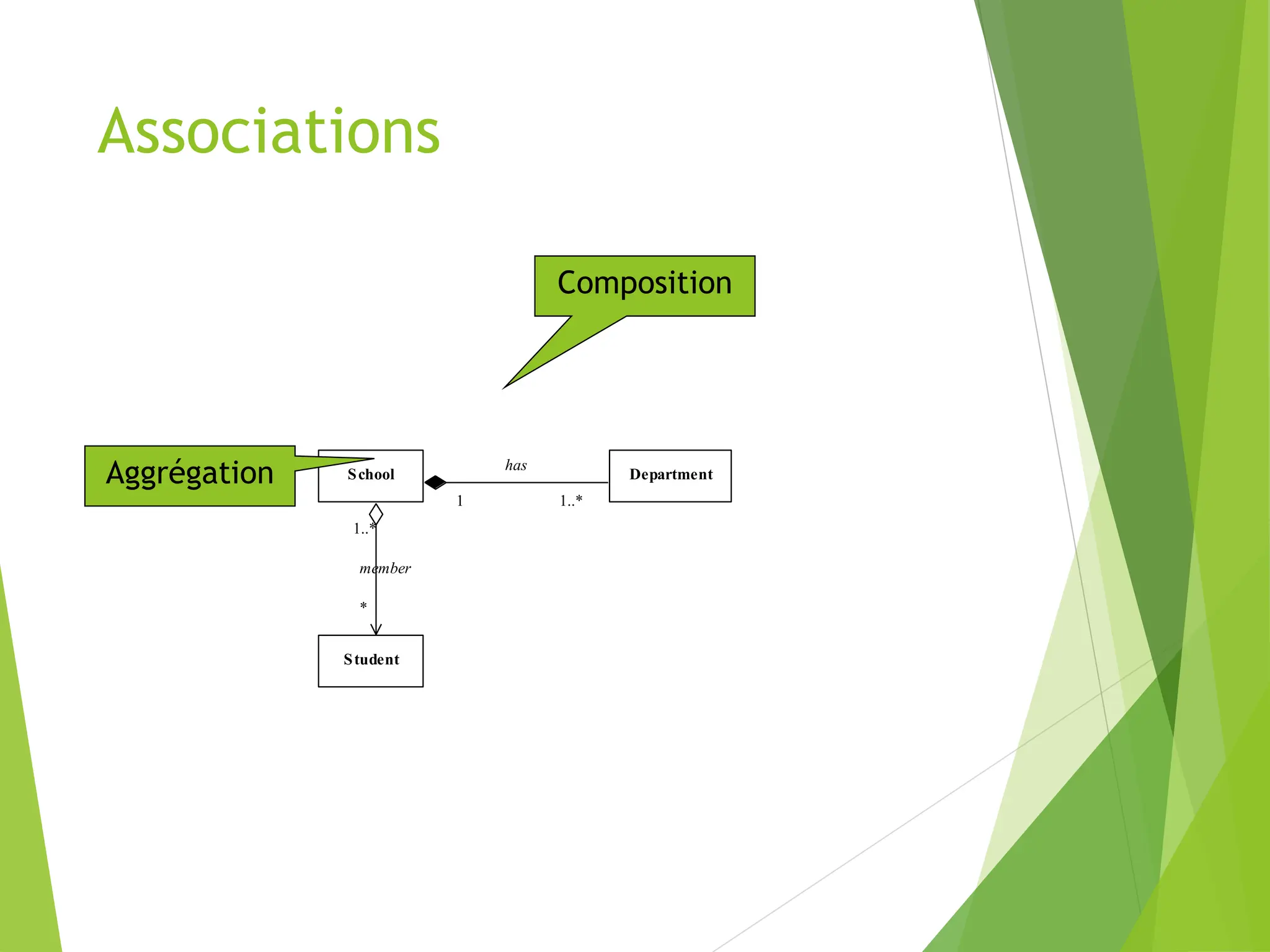 Associations

Composition

Aggrégation

School

has

Department

1

1..*

1..*

member

*

Student